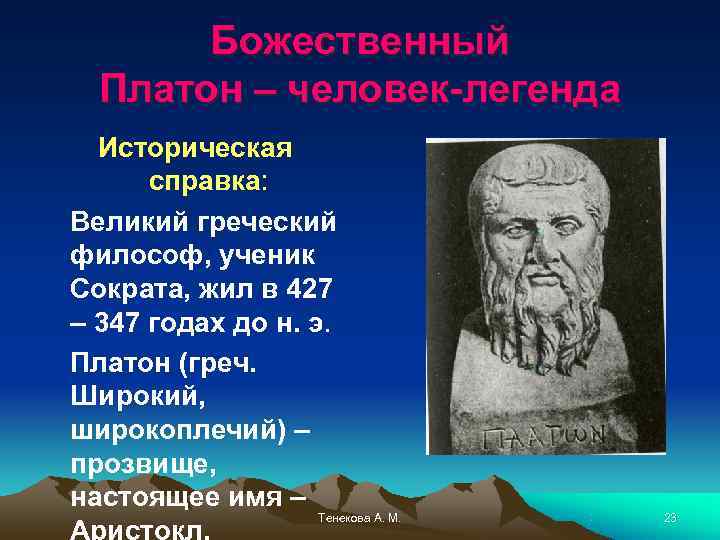 Божественный
Платон – человек-легенда

Историческая справка:

Великий греческий философ, ученик Сократа, жил в 427 – 347 годах до н. э.

Платон (греч. Широкий, широкоплечий) – прозвище, настоящее имя – Аристокл.

ΠΛΑΤΩΝ

Тенекова А. М.

23